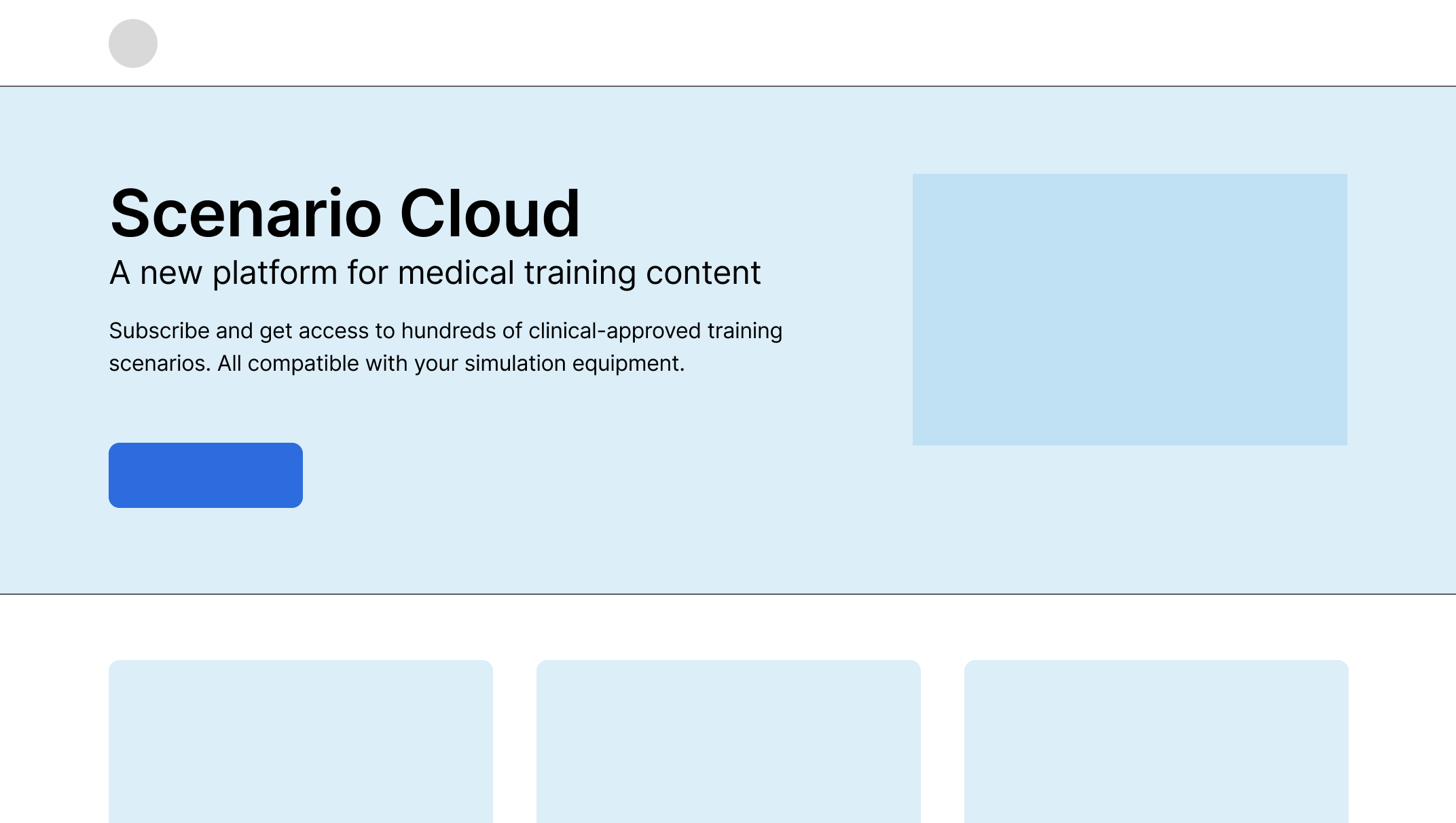 Scenario Cloud

A new platform for medical training content

Subscribe and get access to hundreds of clinical-approved training scenarios. All compatible with your simulation equipment.